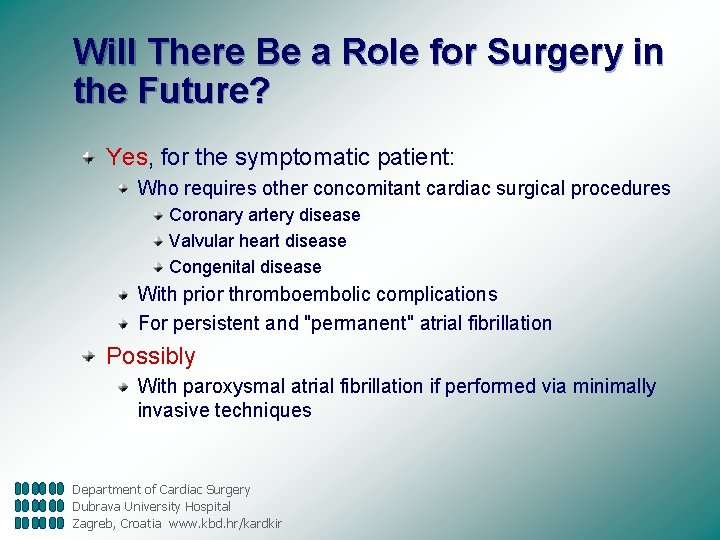 Will There Be a Role for Surgery in the Future?

Yes, for the symptomatic patient:

Who requires other concomitant cardiac surgical procedures

Coronary artery disease

Valvular heart disease

Congenital disease

With prior thromboembolic complications

For persistent and "permanent" atrial fibrillation

Possibly

With paroxysmal atrial fibrillation if performed via minimally invasive techniques

Department of Cardiac Surgery
Dubrava University Hospital
Zagreb, Croatia www.kbd.hr/kardkir